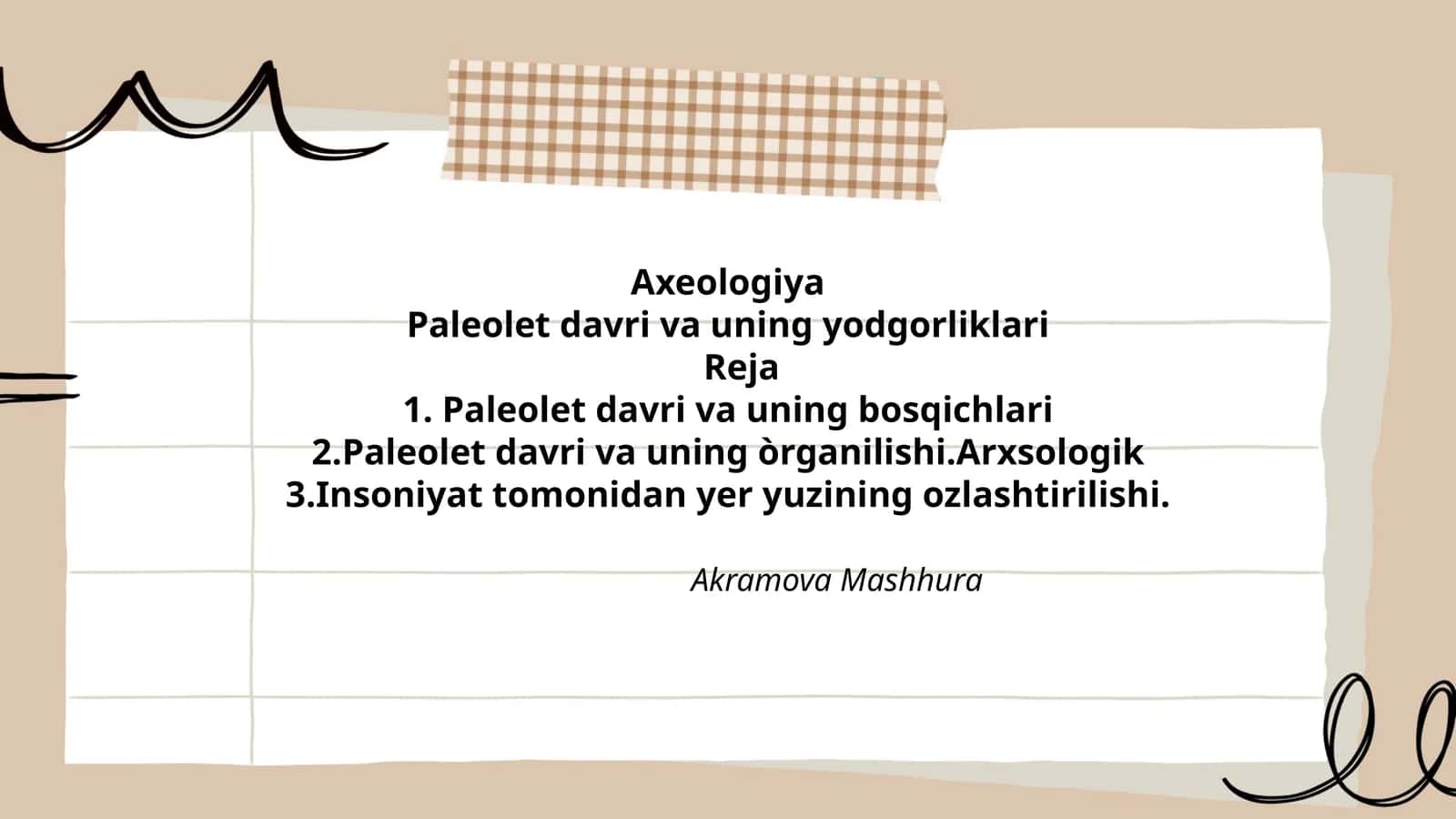 Axeologiya
Paleolet davri va uning yodgorliklari
Reja
1. Paleolet davri va uning bosqichlari
2.Paleolet davri va uning òrganilishi.Arxsologik
3.Insoniyat tomonidan yer yuzining ozlashtirilishi.

Akramova Mashhura